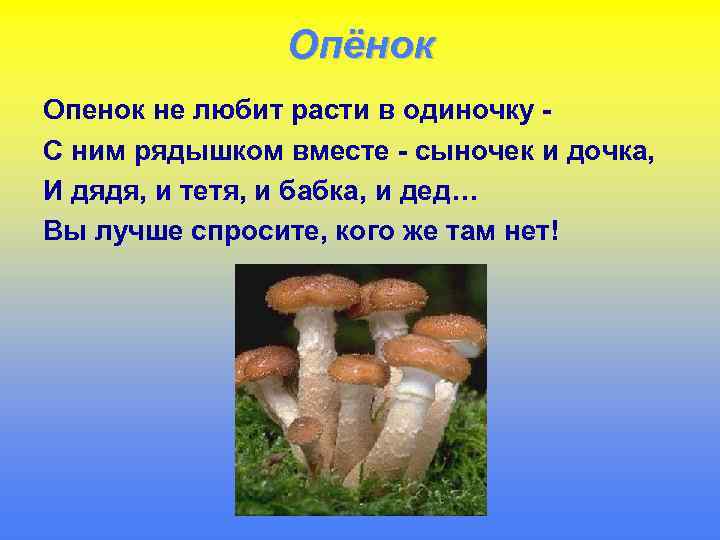 Опёнок

Опенок не любит расти в одиночку -
С ним рядышком вместе - сыночек и дочка,
И дядя, и тетя, и бабка, и дед…
Вы лучше спросите, кого же там нет!